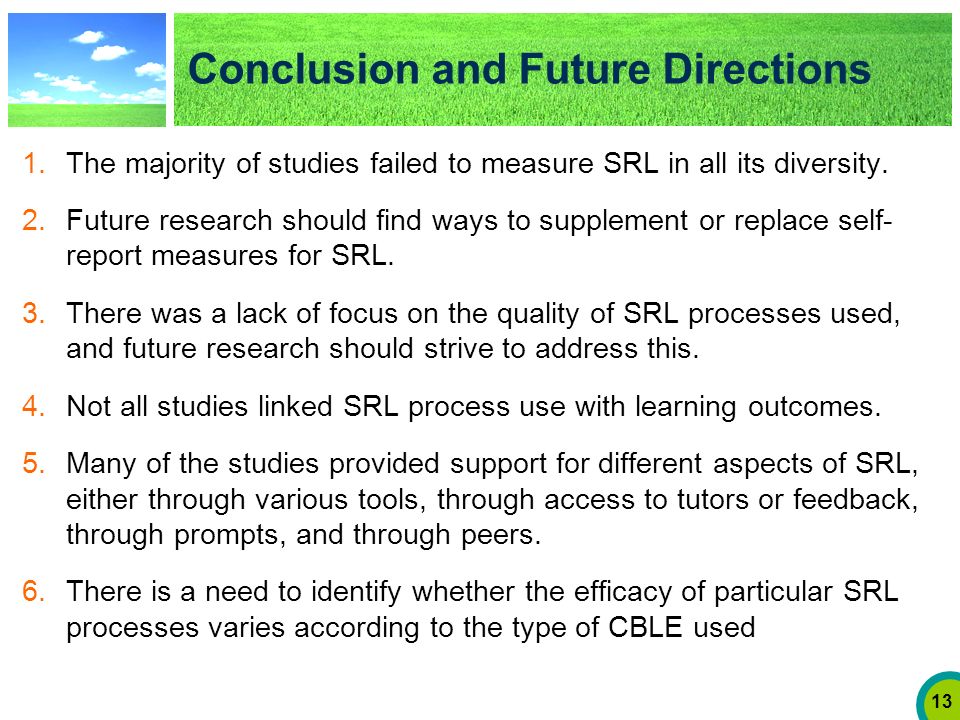 Conclusion and Future Directions

1. The majority of studies failed to measure SRL in all its diversity.

2. Future research should find ways to supplement or replace self-report measures for SRL.

3. There was a lack of focus on the quality of SRL processes used, and future research should strive to address this.

4. Not all studies linked SRL process use with learning outcomes.

5. Many of the studies provided support for different aspects of SRL, either through various tools, through access to tutors or feedback, through prompts, and through peers.

6. There is a need to identify whether the efficacy of particular SRL processes varies according to the type of CBLE used

13